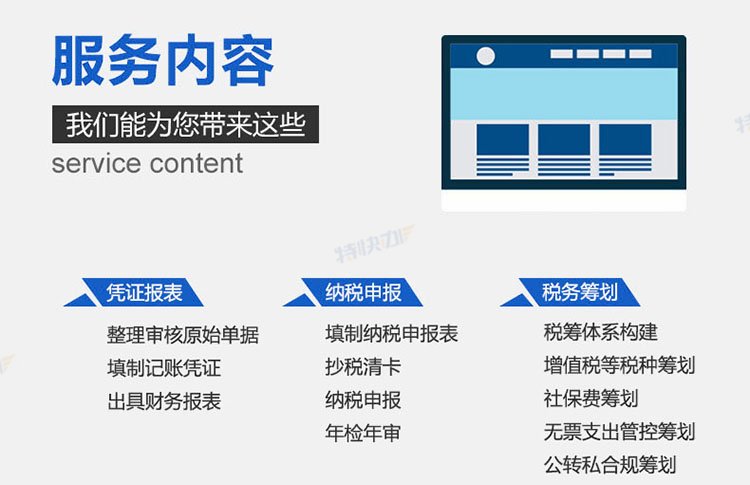 服务内容

我们能为您带来这些

service content

特快办

凭证报表

整理审核原始单据

填制记账凭证

出具财务报表

纳税申报

填制纳税申报表

抄税清卡

纳税申报

年检年审

税务筹划

税筹体系构建

增值税等税种筹划

社保费筹划

无票支出管控筹划

公转私合规筹划